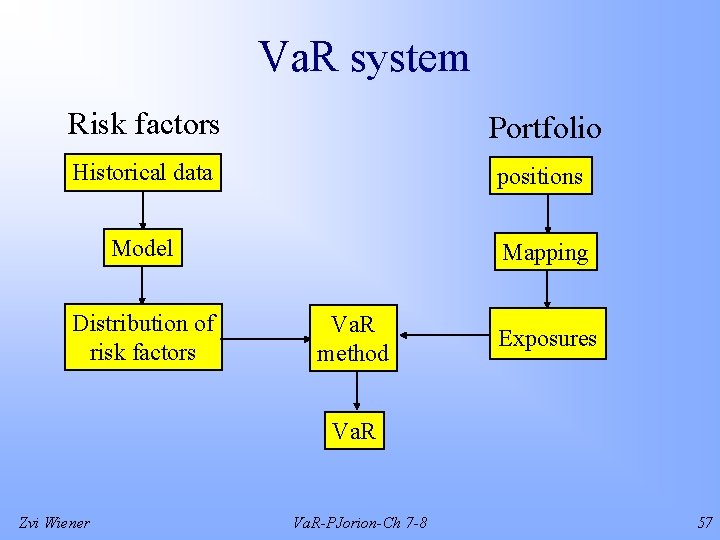 VaR system

Risk factors

Historical data

Model

Distribution of risk factors

Portfolio

positions

Mapping

Exposures

VaR method

VaR

Zvi Wiener

VaR-PJorion-Ch 7-8

57